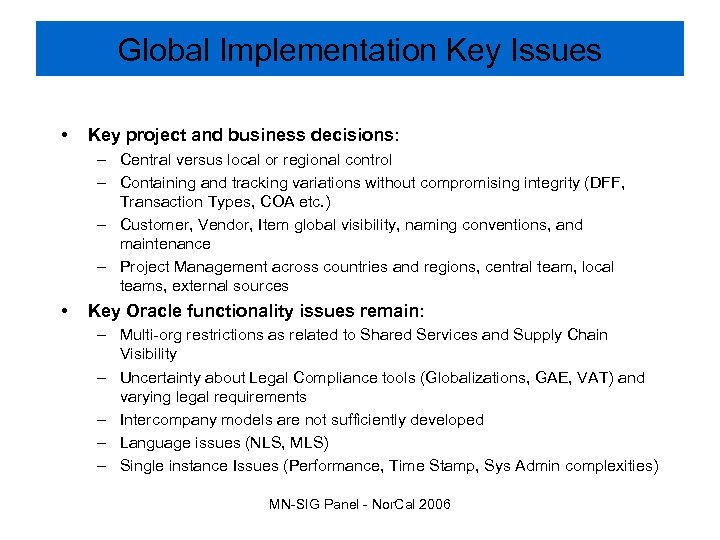 Global Implementation Key Issues

• Key project and business decisions:
– Central versus local or regional control
– Containing and tracking variations without compromising integrity (DFF, Transaction Types, COA etc.)
– Customer, Vendor, Item global visibility, naming conventions, and maintenance
– Project Management across countries and regions, central team, local teams, external sources

• Key Oracle functionality issues remain:
– Multi-org restrictions as related to Shared Services and Supply Chain Visibility
– Uncertainty about Legal Compliance tools (Globalizations, GAE, VAT) and varying legal requirements
– Intercompany models are not sufficiently developed
– Language issues (NLS, MLS)
– Single instance Issues (Performance, Time Stamp, Sys Admin complexities)

MN-SIG Panel - NorCal 2006